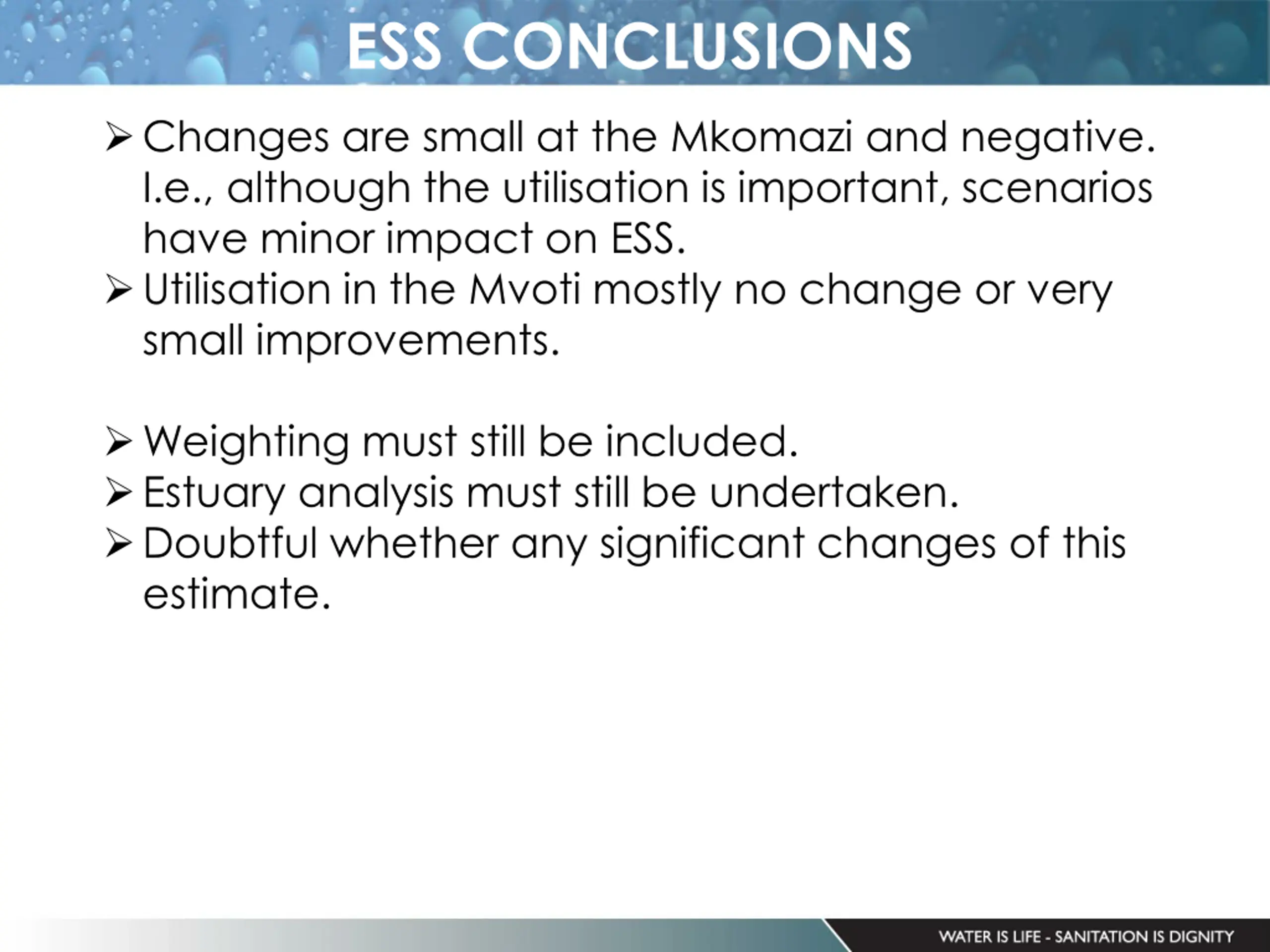 ESS CONCLUSIONS

➢ Changes are small at the Mkomazi and negative. I.e., although the utilisation is important, scenarios have minor impact on ESS.
➢ Utilisation in the Mvoti mostly no change or very small improvements.

➢ Weighting must still be included.
➢ Estuary analysis must still be undertaken.
➢ Doubtful whether any significant changes of this estimate.

WATER IS LIFE - SANITATION IS DIGNITY